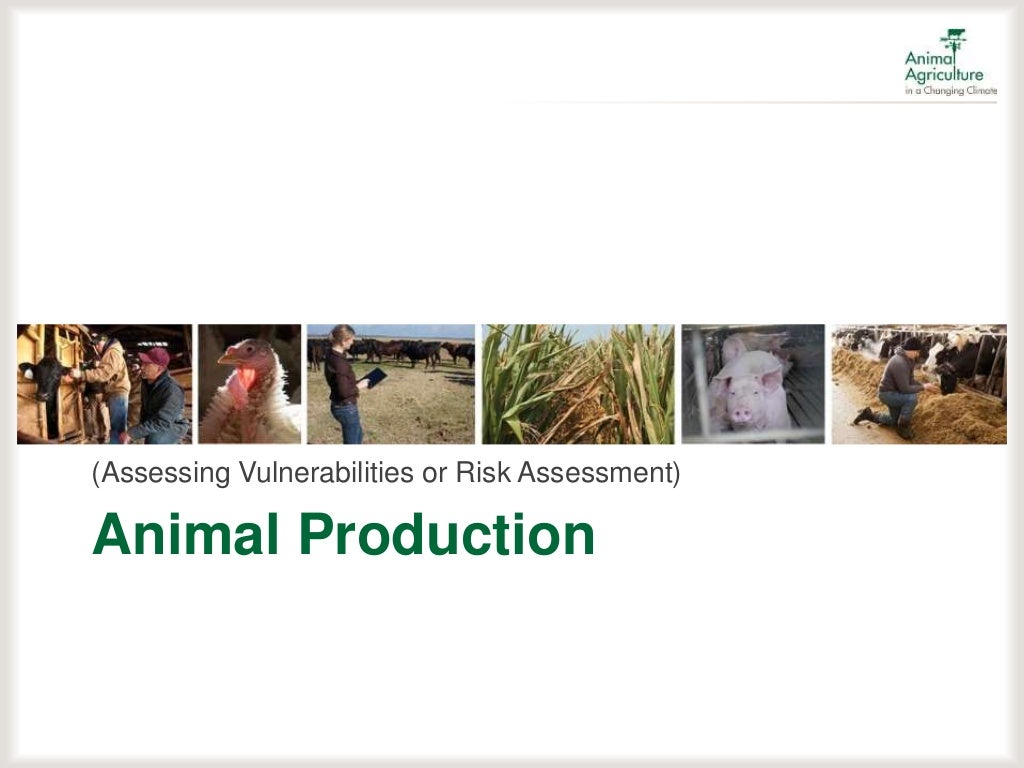 Animal Agriculture in a Changing Climate

(Assessing Vulnerabilities or Risk Assessment)

Animal Production